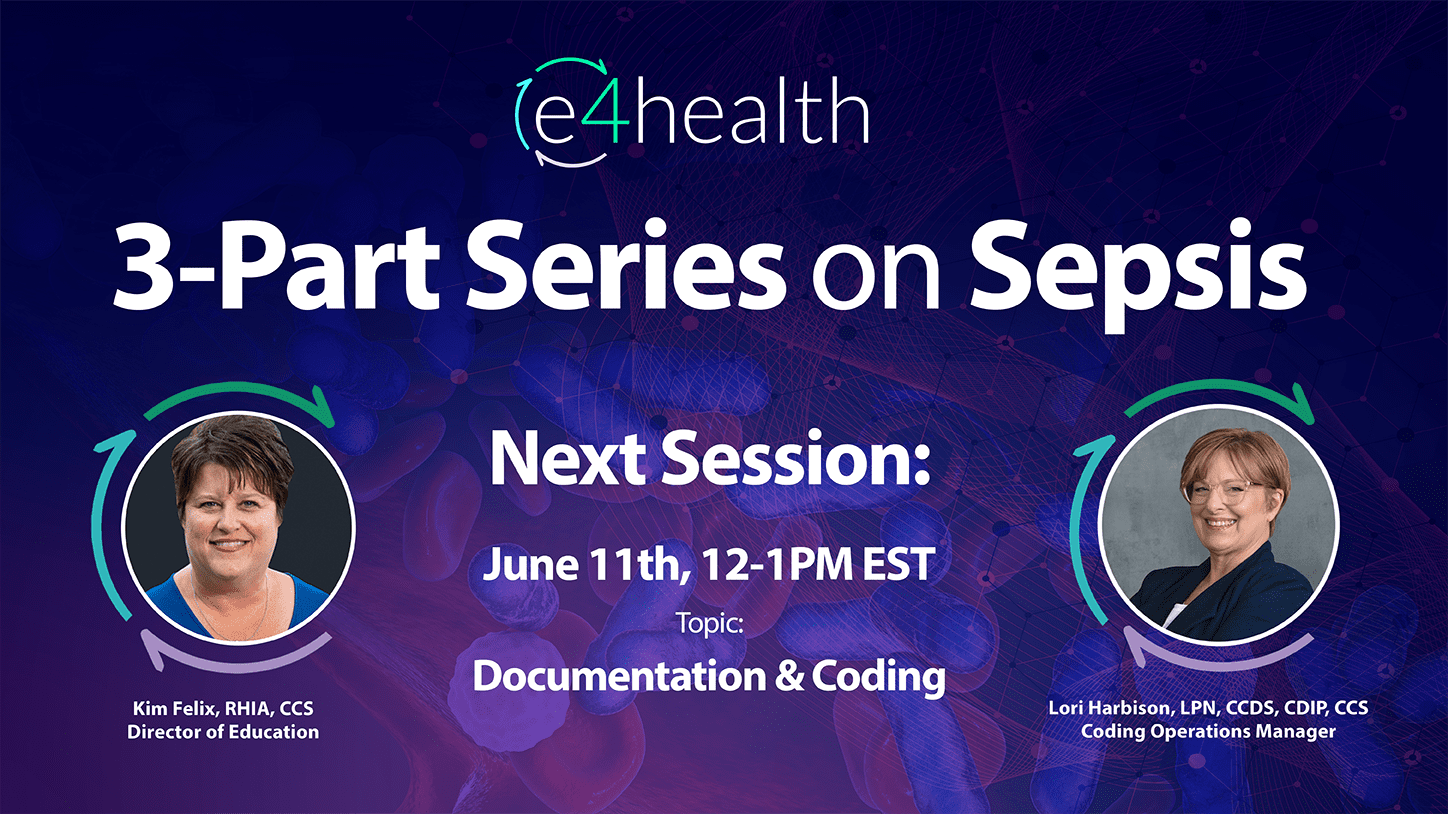 e4health

3-Part Series on Sepsis

Next Session:

June 11th, 12-1PM EST

Topic:

Documentation & Coding

Kim Felix, RHIA, CCS
Director of Education

Lori Harbison, LPN, CCDS, CDIP, CCS
Coding Operations Manager